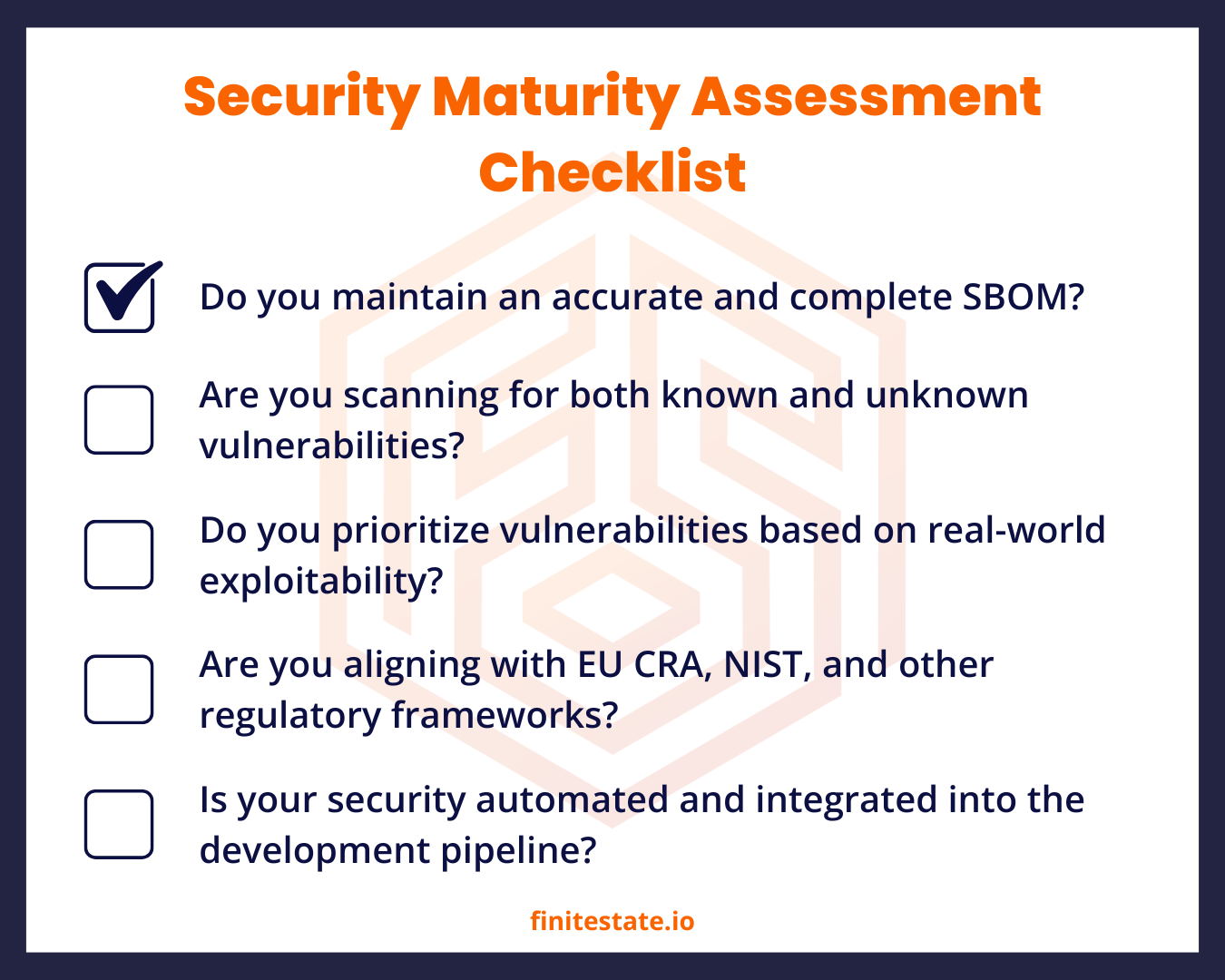 Security Maturity Assessment Checklist

Do you maintain an accurate and complete SBOM?

Are you scanning for both known and unknown vulnerabilities?

Do you prioritize vulnerabilities based on real-world exploitability?

Are you aligning with EU CRA, NIST, and other regulatory frameworks?

Is your security automated and integrated into the development pipeline?

finitestate.io